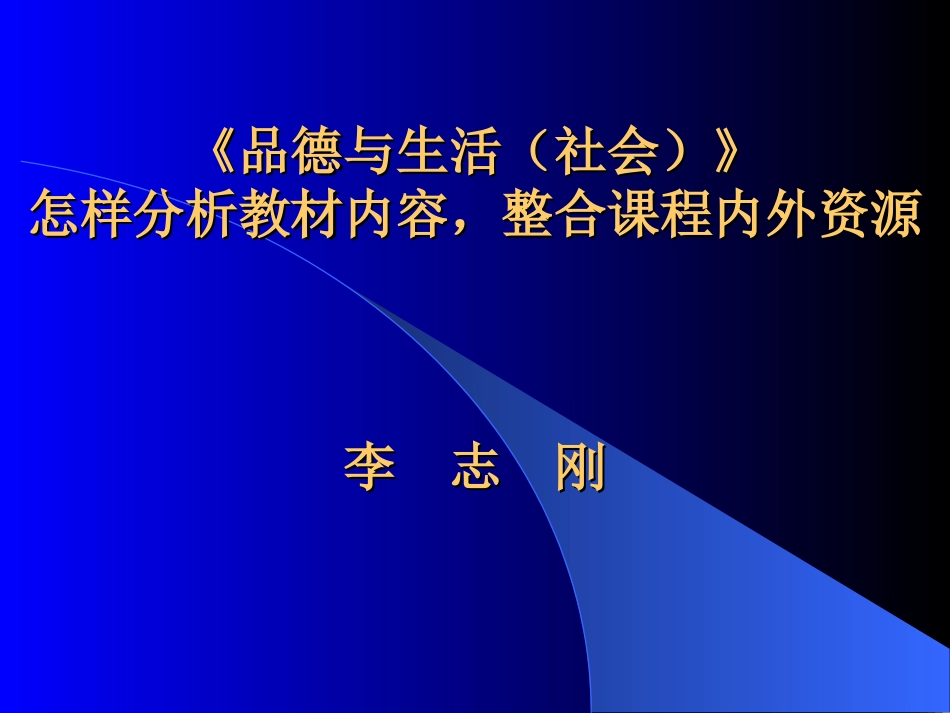 《品德与生活（社会）》
怎样分析教材内容，整合课程内外资源

李　志　刚